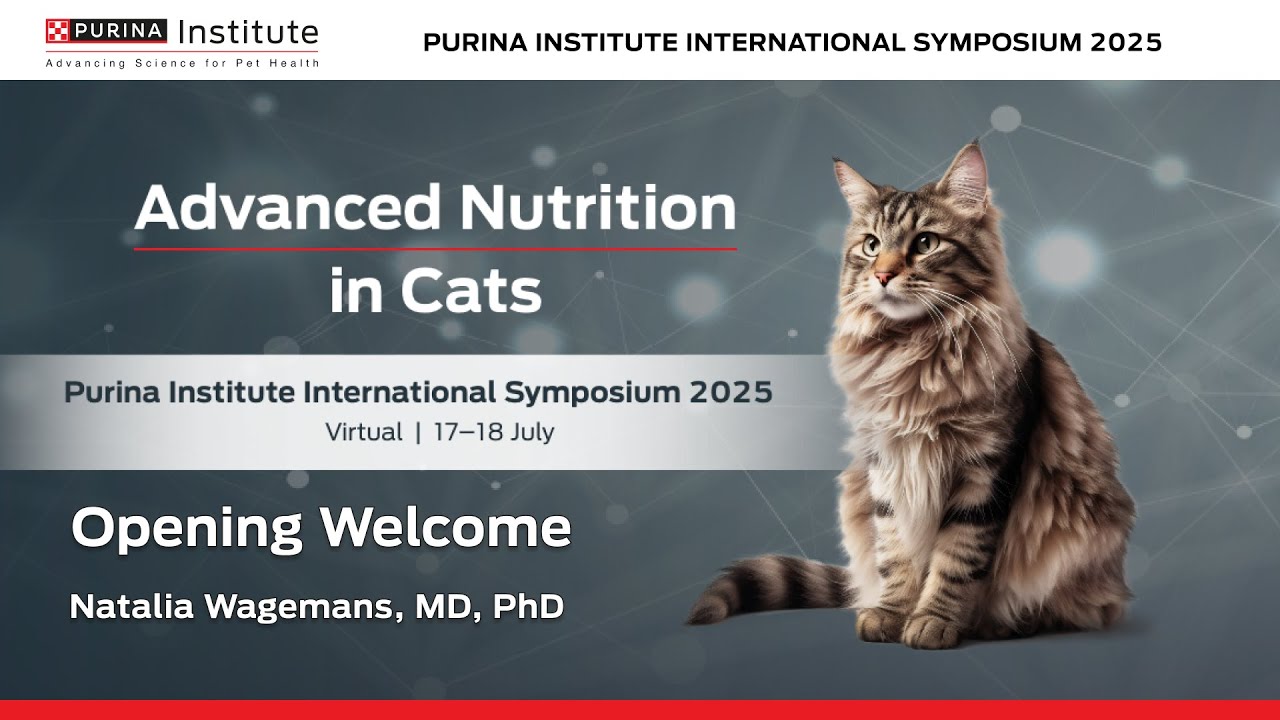 PURINA Institute
Advancing Science for Pet Health

PURINA INSTITUTE INTERNATIONAL SYMPOSIUM 2025

Advanced Nutrition in Cats

Purina Institute International Symposium 2025
Virtual | 17–18 July

Opening Welcome

Natalia Wagemans, MD, PhD